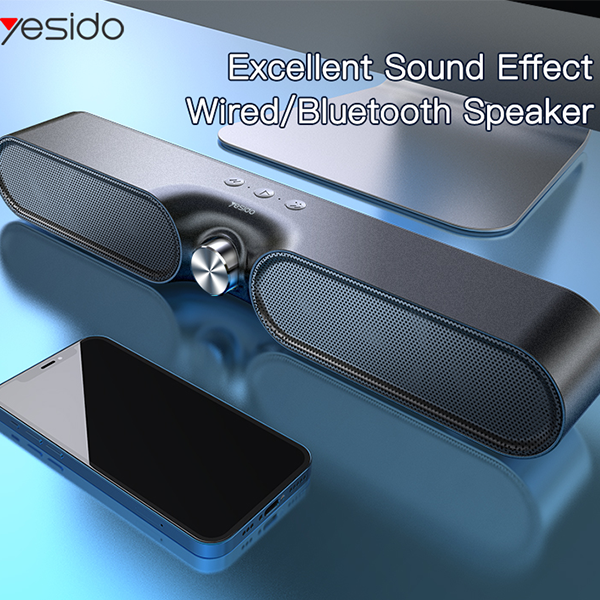 yesido

Excellent Sound Effect
Wired/Bluetooth Speaker

yesido